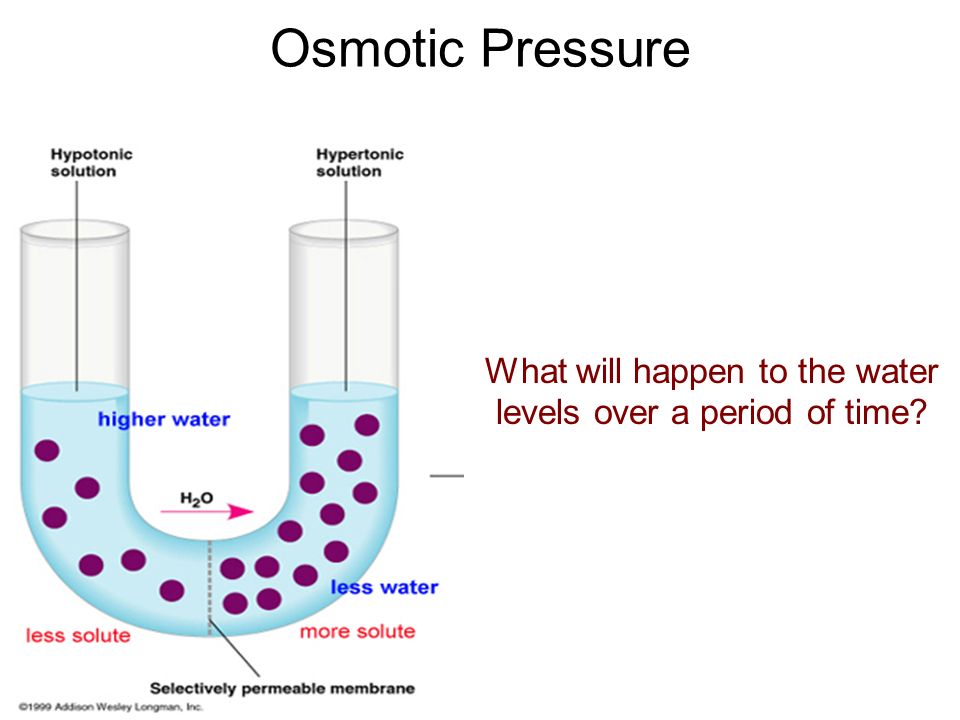 Osmotic Pressure

Hypotonic solution

Hypertonic solution

higher water

$H_2O$

less water

less solute

more solute

Selectively permeable membrane

©1999 Addison Wesley Longman, Inc.

What will happen to the water levels over a period of time?